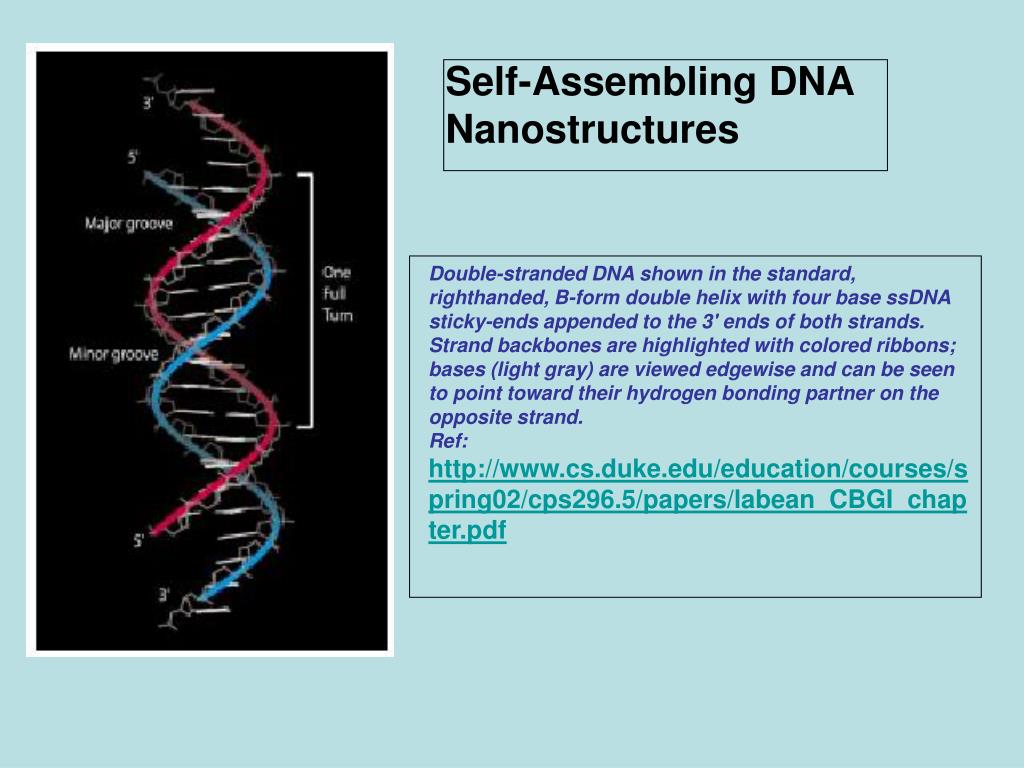 3'

5'

Major groove

One full Turn

Minor groove

5'

3'

Self-Assembling DNA Nanostructures

Double-stranded DNA shown in the standard, righthanded, B-form double helix with four base ssDNA sticky-ends appended to the 3' ends of both strands. Strand backbones are highlighted with colored ribbons; bases (light gray) are viewed edgewise and can be seen to point toward their hydrogen bonding partner on the opposite strand.
Ref:
http://www.cs.duke.edu/education/courses/spring02/cps296.5/papers/labean_CBGI_chapter.pdf